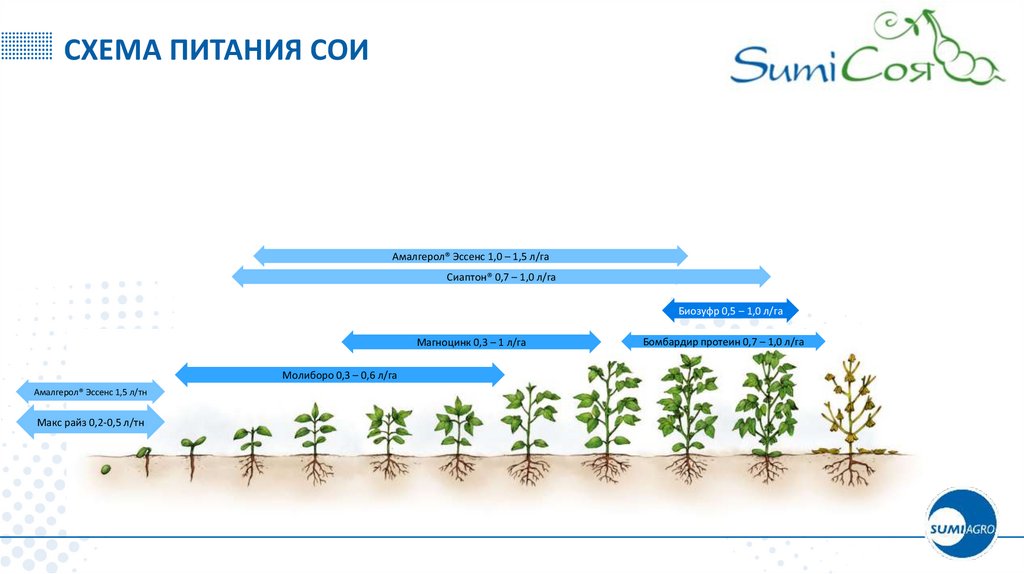 СХЕМА ПИТАНИЯ СОИ

SumiСоя

Амалгерол® Эссенс 1,0 – 1,5 л/га

Сиаптон® 0,7 – 1,0 л/га

Биозуфр 0,5 – 1,0 л/га

Магноцинк 0,3 – 1 л/га

Бомбардир протеин 0,7 – 1,0 л/га

Молиборо 0,3 – 0,6 л/га

Амалгерол® Эссенс 1,5 л/тн

Макс райз 0,2-0,5 л/тн

SUMIAGRO